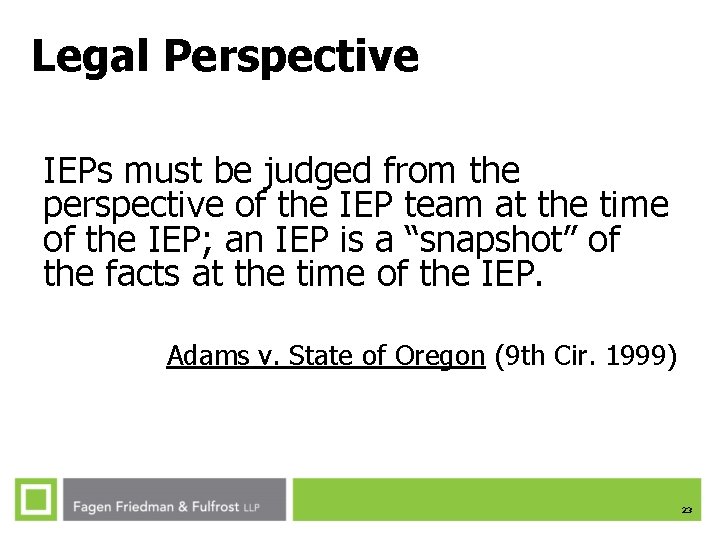 Legal Perspective

IEPs must be judged from the perspective of the IEP team at the time of the IEP; an IEP is a "snapshot" of the facts at the time of the IEP.

Adams v. State of Oregon (9th Cir. 1999)

Fagen Friedman & Fulfrost LLP

23